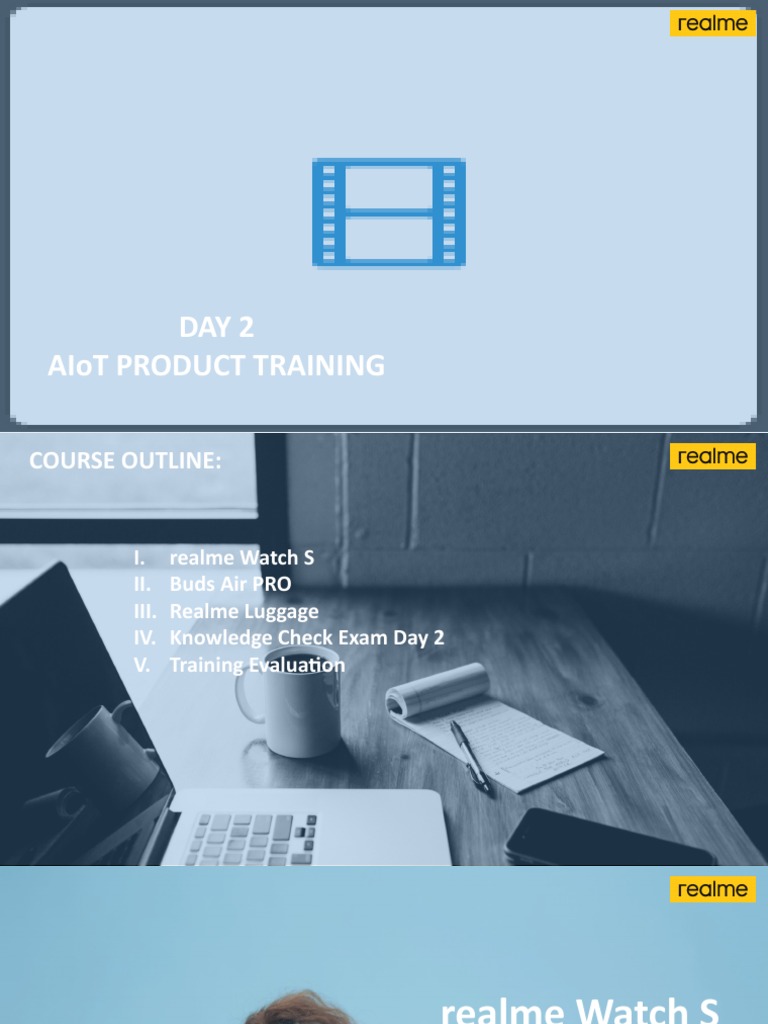 realme

DAY 2
AIoT PRODUCT TRAINING

COURSE OUTLINE:

realme

I. realme Watch S
II. Buds Air PRO
III. Realme Luggage
IV. Knowledge Check Exam Day 2
V. Training Evaluation

realme

realme Watch S